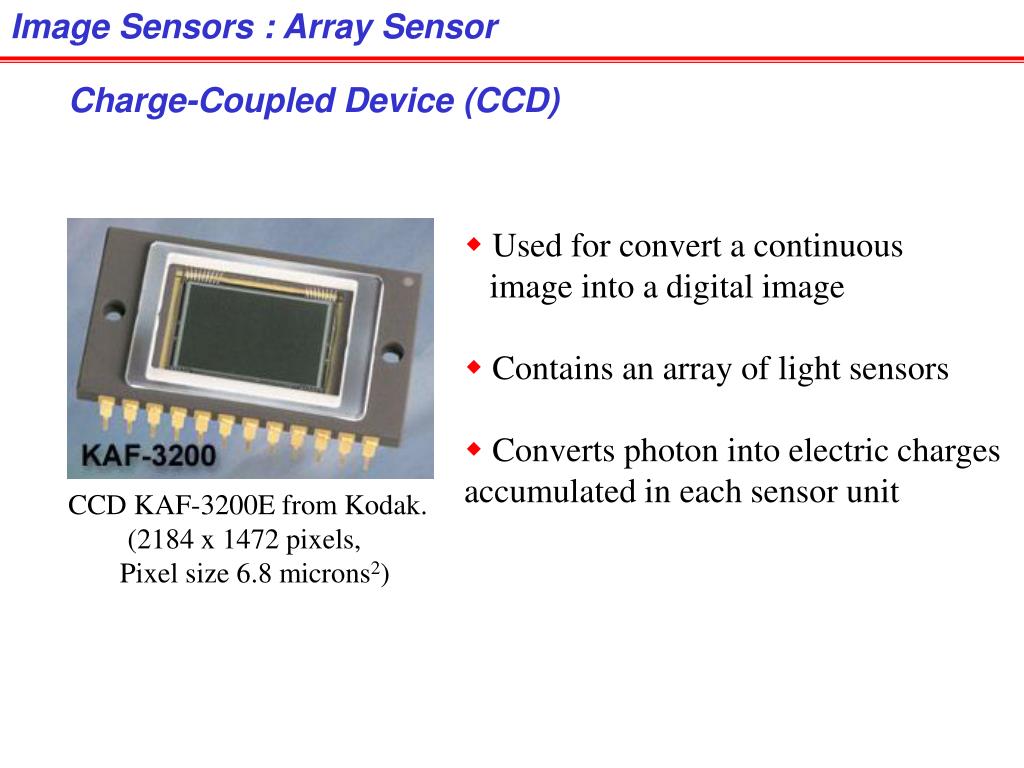 Image Sensors : Array Sensor

Charge-Coupled Device (CCD)

KAF-3200

CCD KAF-3200E from Kodak. (2184 x 1472 pixels, Pixel size 6.8 microns$^2$)

◆ Used for convert a continuous image into a digital image

◆ Contains an array of light sensors

◆ Converts photon into electric charges accumulated in each sensor unit